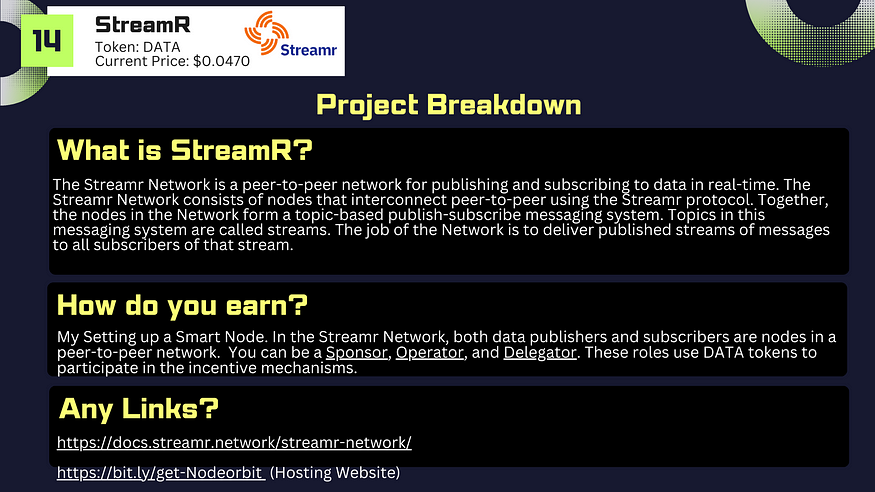 14

StreamR
Token: DATA
Current Price: $0.0470

Streamr

Project Breakdown

What is StreamR?

The Streamr Network is a peer-to-peer network for publishing and subscribing to data in real-time. The Streamr Network consists of nodes that interconnect peer-to-peer using the Streamr protocol. Together, the nodes in the Network form a topic-based publish-subscribe messaging system. Topics in this messaging system are called streams. The job of the Network is to deliver published streams of messages to all subscribers of that stream.

How do you earn?

My Setting up a Smart Node. In the Streamr Network, both data publishers and subscribers are nodes in a peer-to-peer network. You can be a Sponsor, Operator, and Delegator. These roles use DATA tokens to participate in the incentive mechanisms.

Any Links?

https://docs.streamr.network/streamr-network/

https://bit.ly/get-Nodeorbit (Hosting Website)